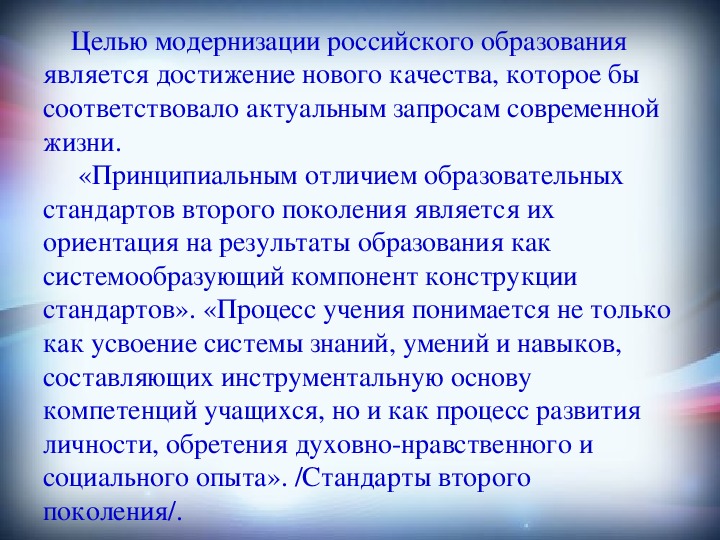 Целью модернизации российского образования является достижение нового качества, которое бы соответствовало актуальным запросам современной жизни.

«Принципиальным отличием образовательных стандартов второго поколения является их ориентация на результаты образования как системообразующий компонент конструкции стандартов». «Процесс учения понимается не только как усвоение системы знаний, умений и навыков, составляющих инструментальную основу компетенций учащихся, но и как процесс развития личности, обретения духовно-нравственного и социального опыта». /Стандарты второго поколения/.